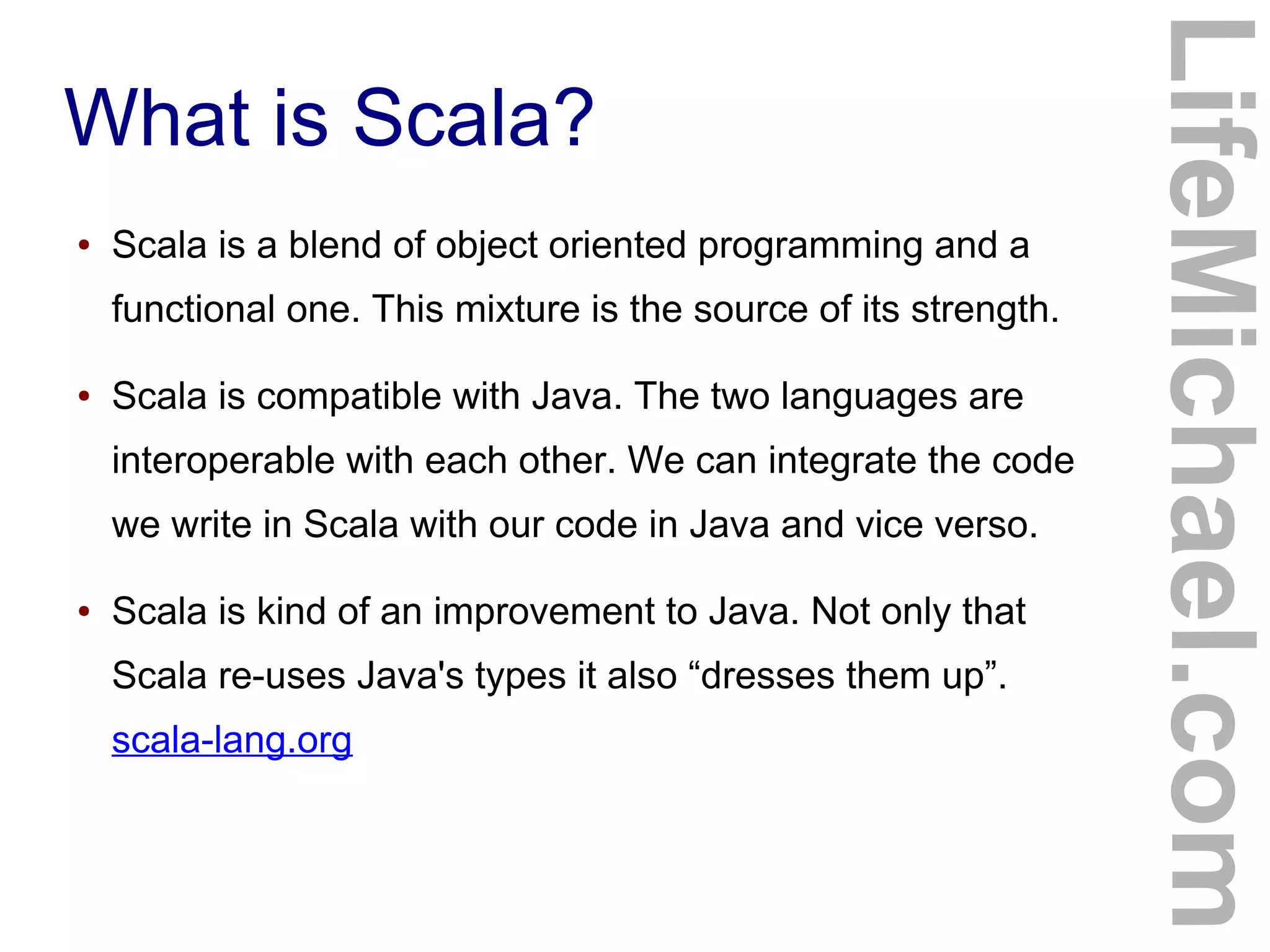 What is Scala?

• Scala is a blend of object oriented programming and a functional one. This mixture is the source of its strength.

• Scala is compatible with Java. The two languages are interoperable with each other. We can integrate the code we write in Scala with our code in Java and vice verso.

• Scala is kind of an improvement to Java. Not only that Scala re-uses Java's types it also “dresses them up”. scala-lang.org

LifeMichael.com